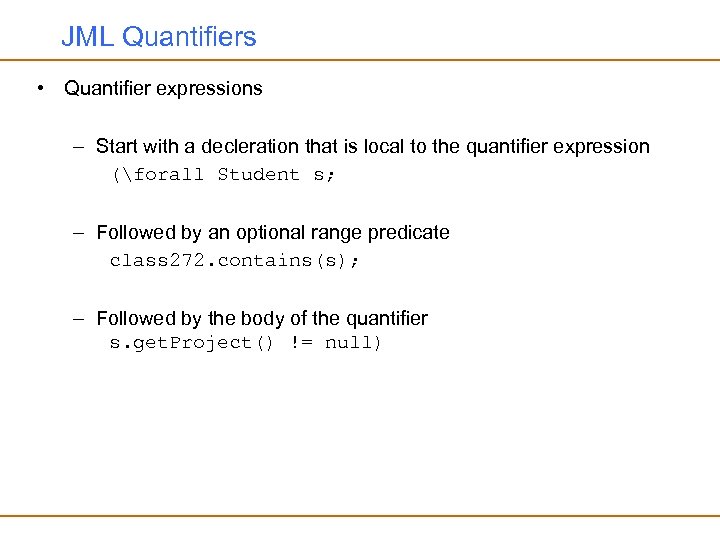 JML Quantifiers

• Quantifier expressions

– Start with a decleration that is local to the quantifier expression
(\forall Student s;

– Followed by an optional range predicate
class272.contains(s);

– Followed by the body of the quantifier
s.getProject() != null)